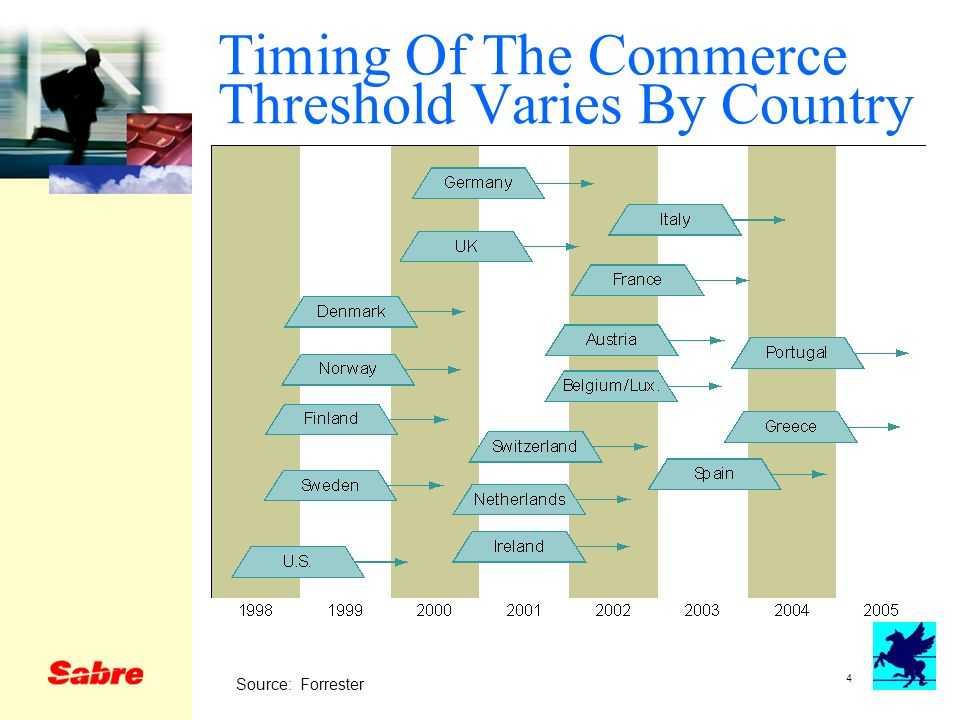 Timing Of The Commerce Threshold Varies By Country

Germany

Italy

UK

France

Denmark

Austria

Portugal

Norway

Belgium/Lux.

Finland

Greece

Switzerland

Spain

Sweden

Netherlands

Ireland

U.S.

1998 1999 2000 2001 2002 2003 2004 2005

Sabre

Source: Forrester

4